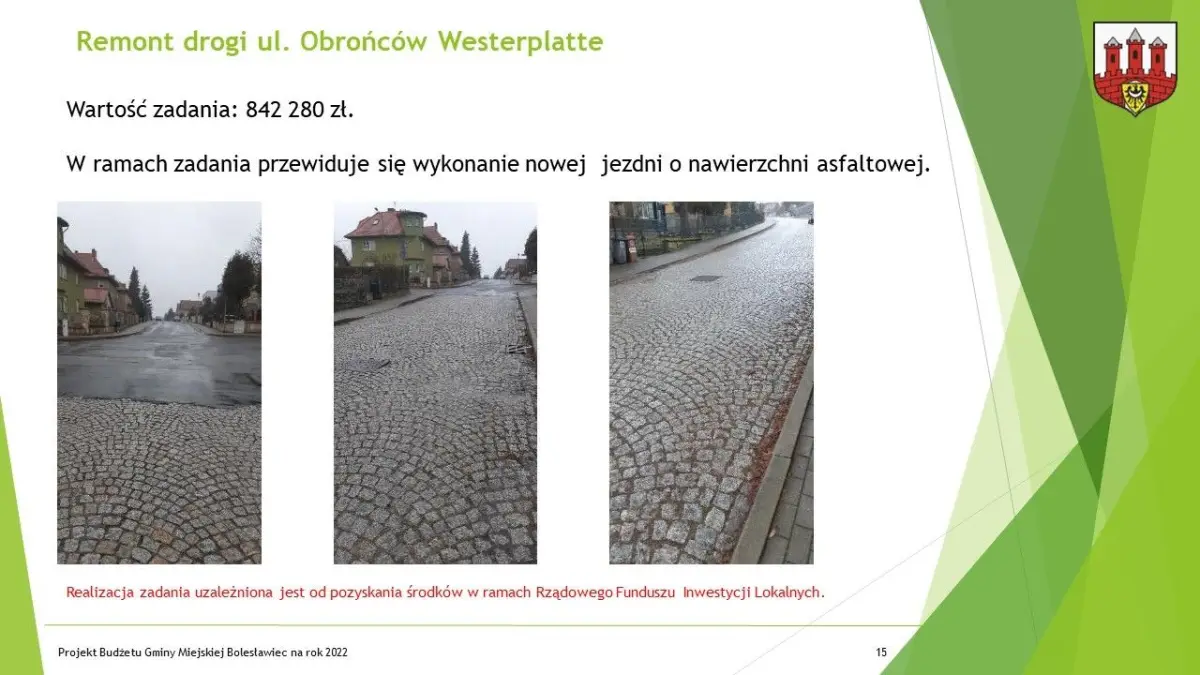 Remont drogi ul. Obrońców Westerplatte

Wartość zadania: 842 280 zł.

W ramach zadania przewiduje się wykonanie nowej jezdni o nawierzchni asfaltowej.

Realizacja zadania uzależniona jest od pozyskania środków w ramach Rządowego Funduszu Inwestycji Lokalnych.

Projekt Budżetu Gminy Miejskiej Bolesławiec na rok 2022

15